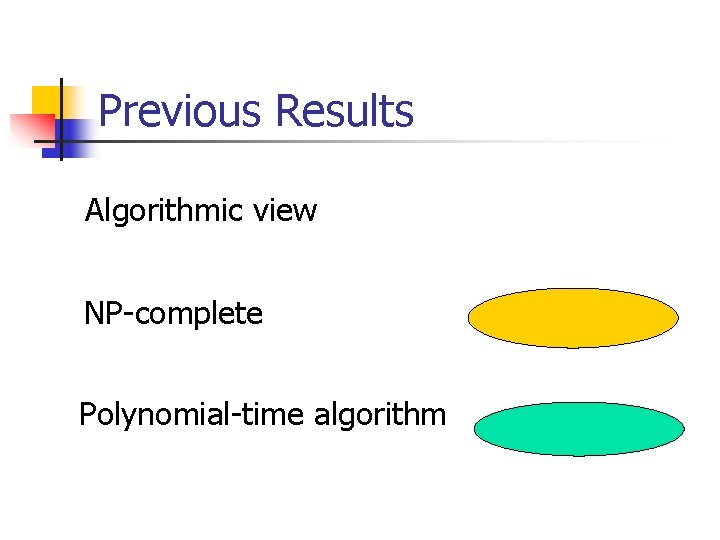 Previous Results

Algorithmic view

NP-complete

Polynomial-time algorithm